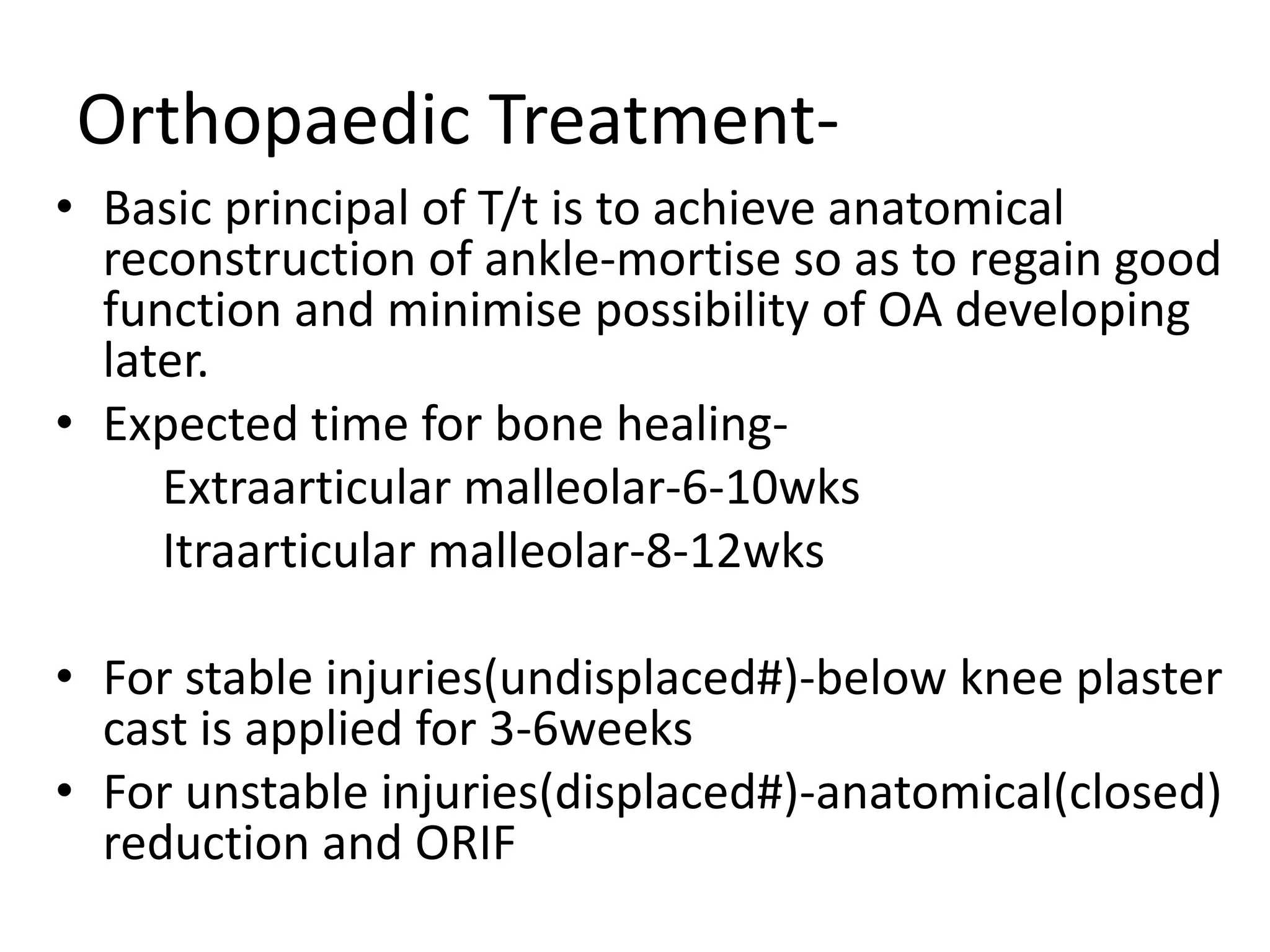 Orthopaedic Treatment-

• Basic principal of T/t is to achieve anatomical reconstruction of ankle-mortise so as to regain good function and minimise possibility of OA developing later.

• Expected time for bone healing-

Extraarticular malleolar-6-10wks

Itraarticular malleolar-8-12wks

• For stable injuries(undisplaced#)-below knee plaster cast is applied for 3-6weeks

• For unstable injuries(displaced#)-anatomical(closed) reduction and ORIF